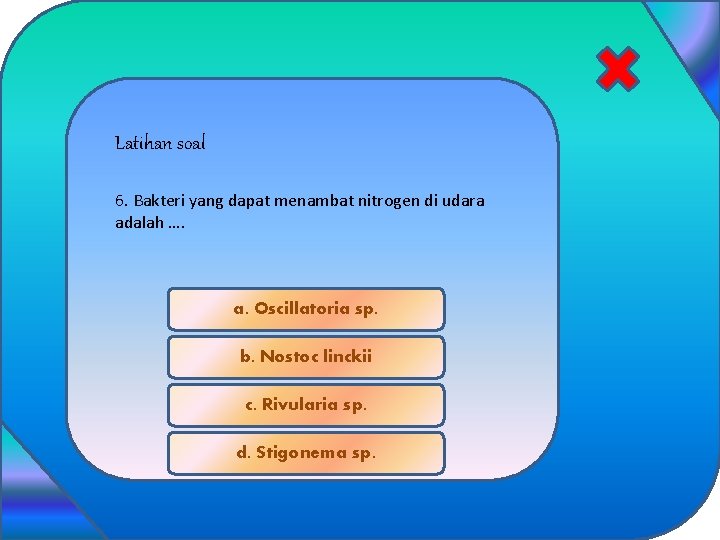 Latihan soal

6. Bakteri yang dapat menambat nitrogen di udara adalah ….

a. Oscillatoria sp.

b. Nostoc linckii

c. Rivularia sp.

d. Stigonema sp.